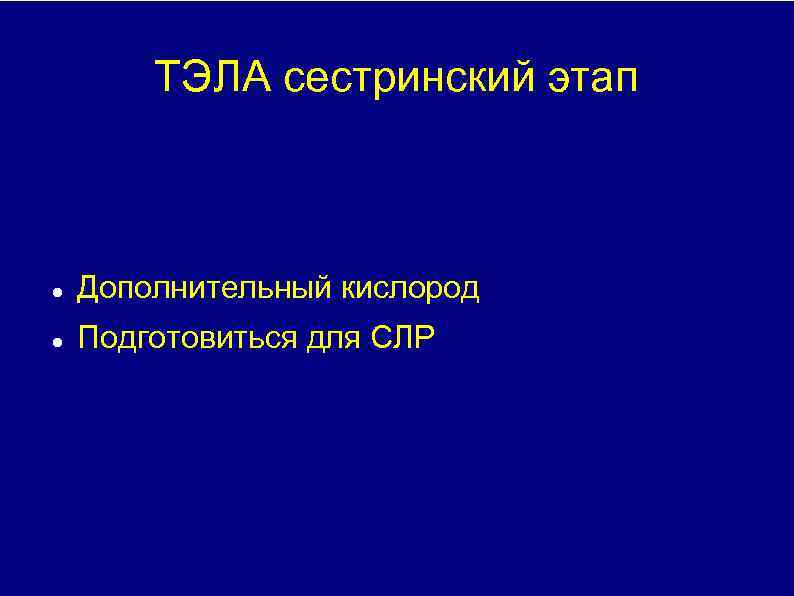 ТЭЛА сестринский этап

- Дополнительный кислород
- Подготовиться для СЛР